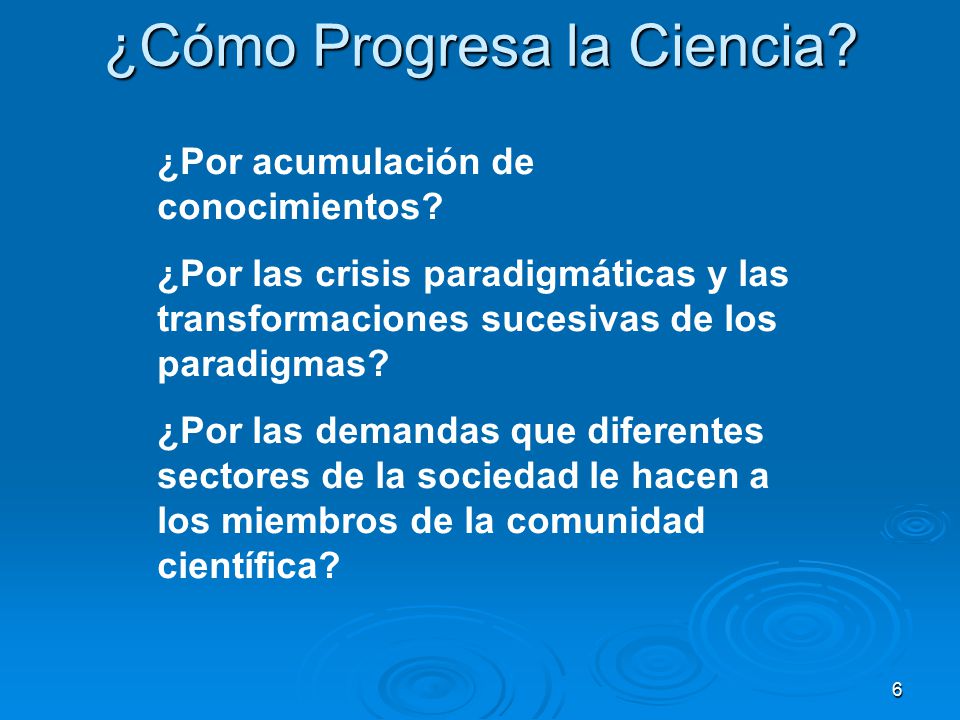 ¿Cómo Progresa la Ciencia?

¿Por acumulación de conocimientos?

¿Por las crisis paradigmáticas y las transformaciones sucesivas de los paradigmas?

¿Por las demandas que diferentes sectores de la sociedad le hacen a los miembros de la comunidad científica?

6